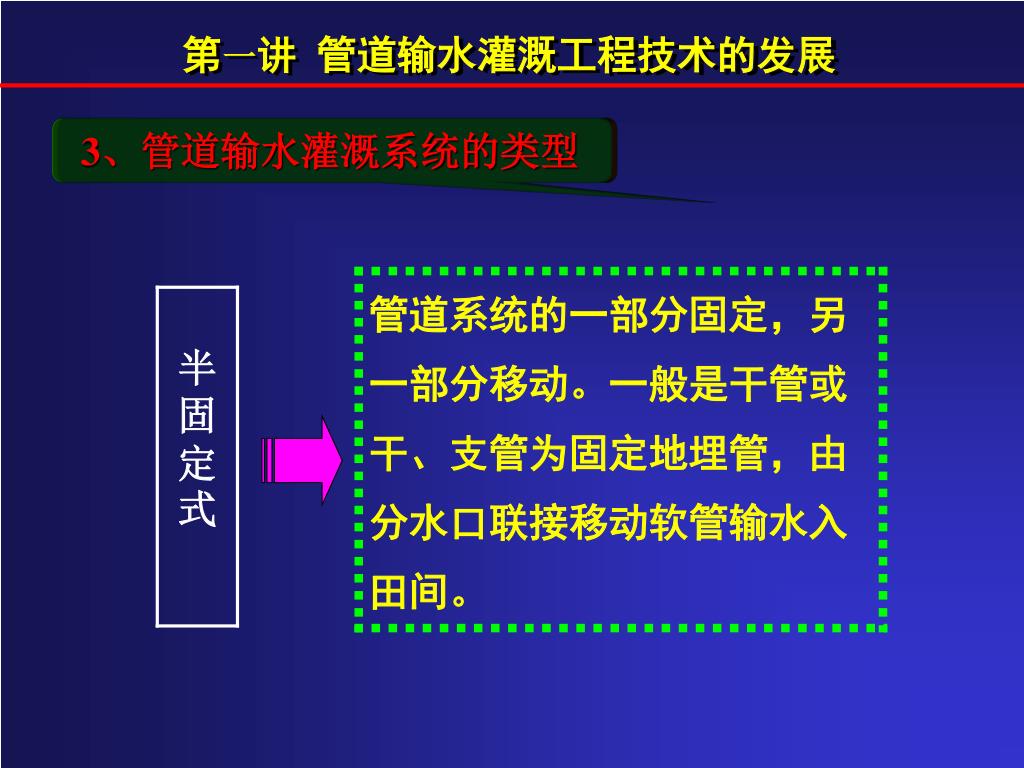 第一讲 管道输水灌溉工程技术的发展

3、管道输水灌溉系统的类型

半固定式

管道系统的一部分固定，另一部分移动。一般是干管或干、支管为固定地埋管，由分水口联接移动软管输水入田间。